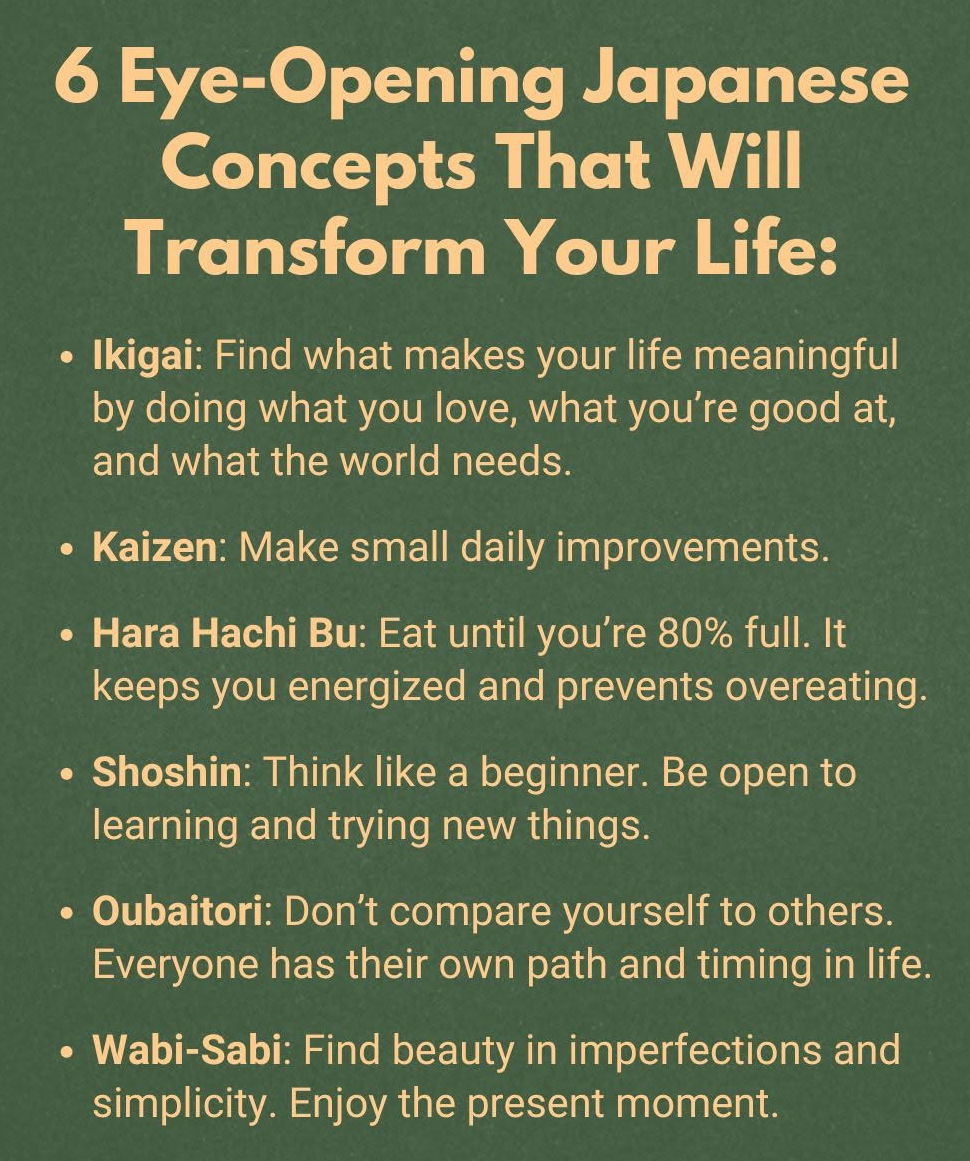 6 Eye-Opening Japanese Concepts That Will Transform Your Life:

• Ikigai: Find what makes your life meaningful by doing what you love, what you're good at, and what the world needs.

• Kaizen: Make small daily improvements.

• Hara Hachi Bu: Eat until you're 80% full. It keeps you energized and prevents overeating.

• Shoshin: Think like a beginner. Be open to learning and trying new things.

• Oubaitori: Don't compare yourself to others. Everyone has their own path and timing in life.

• Wabi-Sabi: Find beauty in imperfections and simplicity. Enjoy the present moment.